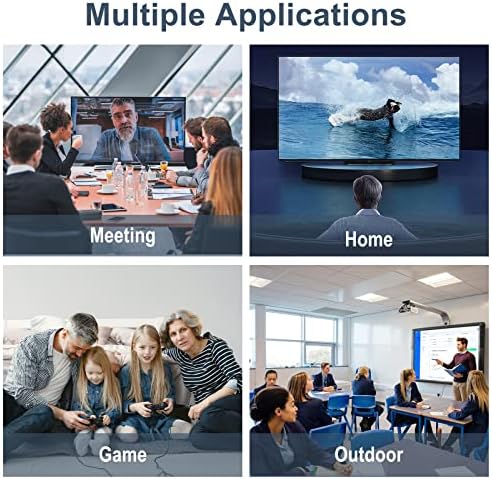 Multiple Applications

Meeting

Home

Game

Outdoor